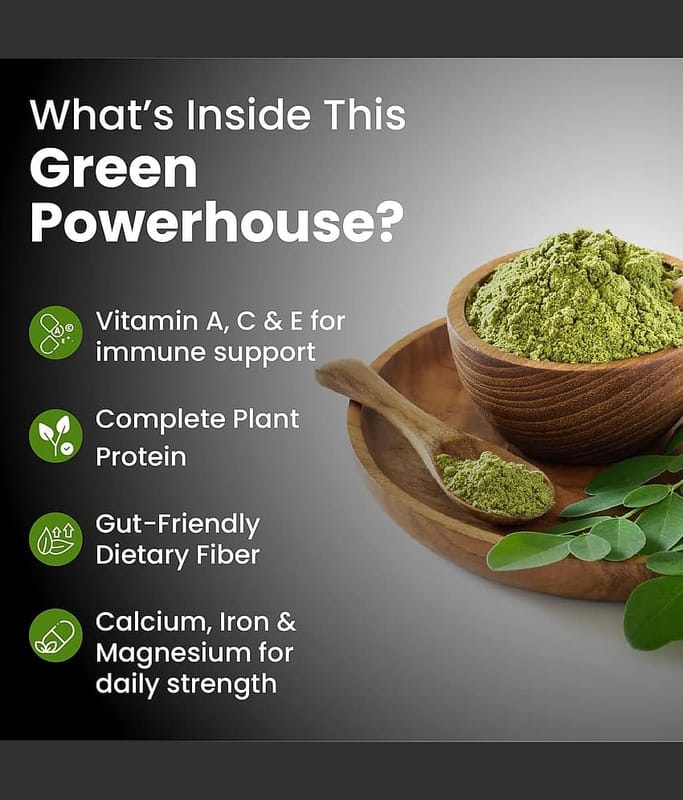 What's Inside This
Green
Powerhouse?

Vitamin A, C & E for immune support

Complete Plant Protein

Gut-Friendly Dietary Fiber

Calcium, Iron & Magnesium for daily strength